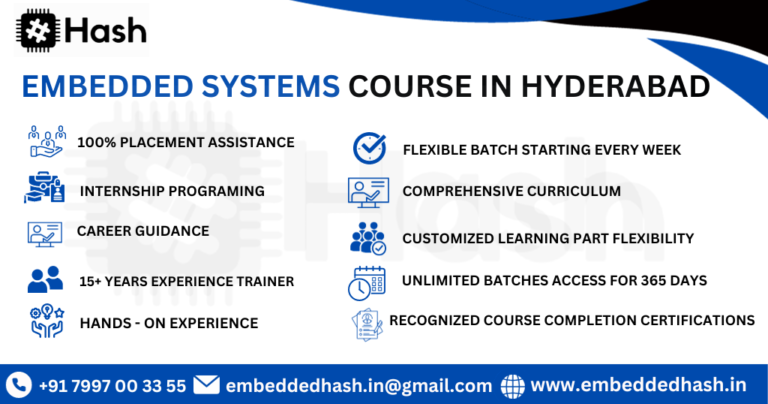 Hash

EMBEDDED SYSTEMS COURSE IN HYDERABAD

100% PLACEMENT ASSISTANCE

INTERNSHIP PROGRAMING

CAREER GUIDANCE

15+ YEARS EXPERIENCE TRAINER

HANDS - ON EXPERIENCE

FLEXIBLE BATCH STARTING EVERY WEEK

COMPREHENSIVE CURRICULUM

CUSTOMIZED LEARNING PART FLEXIBILITY

UNLIMITED BATCHES ACCESS FOR 365 DAYS

RECOGNIZED COURSE COMPLETION CERTIFICATIONS

+91 7997 00 33 55 embeddedhash.in@gmail.com www.embeddedhash.in